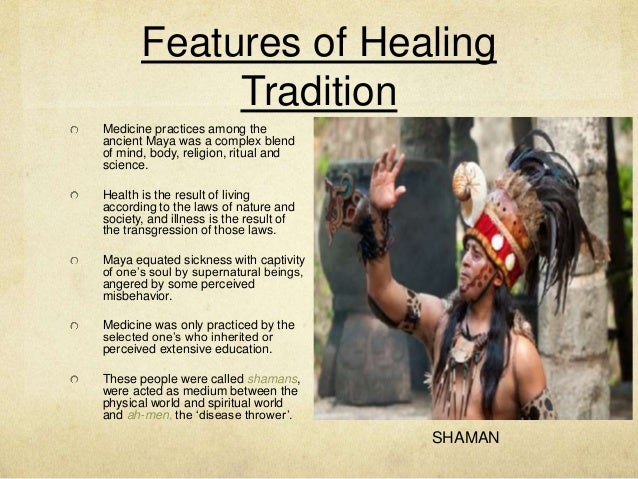 Features of Healing Tradition

Medicine practices among the ancient Maya was a complex blend of mind, body, religion, ritual and science.

Health is the result of living according to the laws of nature and society, and illness is the result of the transgression of those laws.

Maya equated sickness with captivity of one's soul by supernatural beings, angered by some perceived misbehavior.

Medicine was only practiced by the selected one's who inherited or perceived extensive education.

These people were called shamans, were acted as medium between the physical world and spiritual world and ah-men, the 'disease thrower'.

SHAMAN